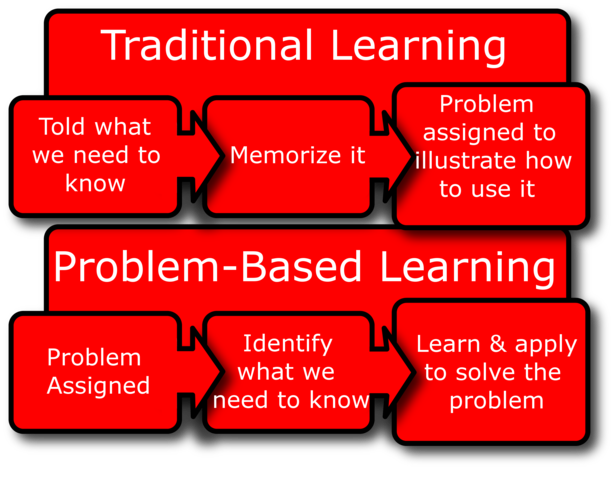 Traditional Learning

Told what we need to know

Memorize it

Problem assigned to illustrate how to use it

Problem-Based Learning

Problem Assigned

Identify what we need to know

Learn & apply to solve the problem